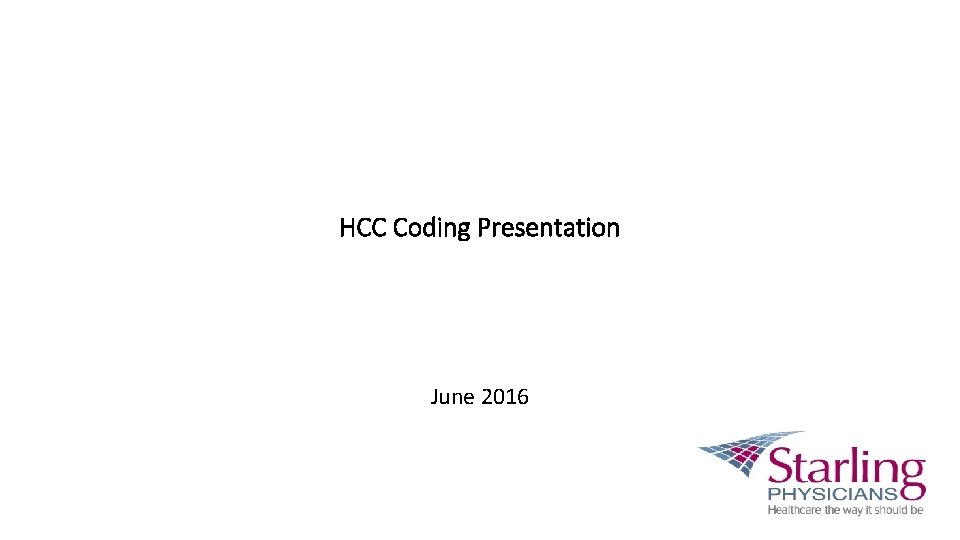 HCC Coding Presentation

June 2016

Starling
PHYSICIANS
Healthcare the way it should be